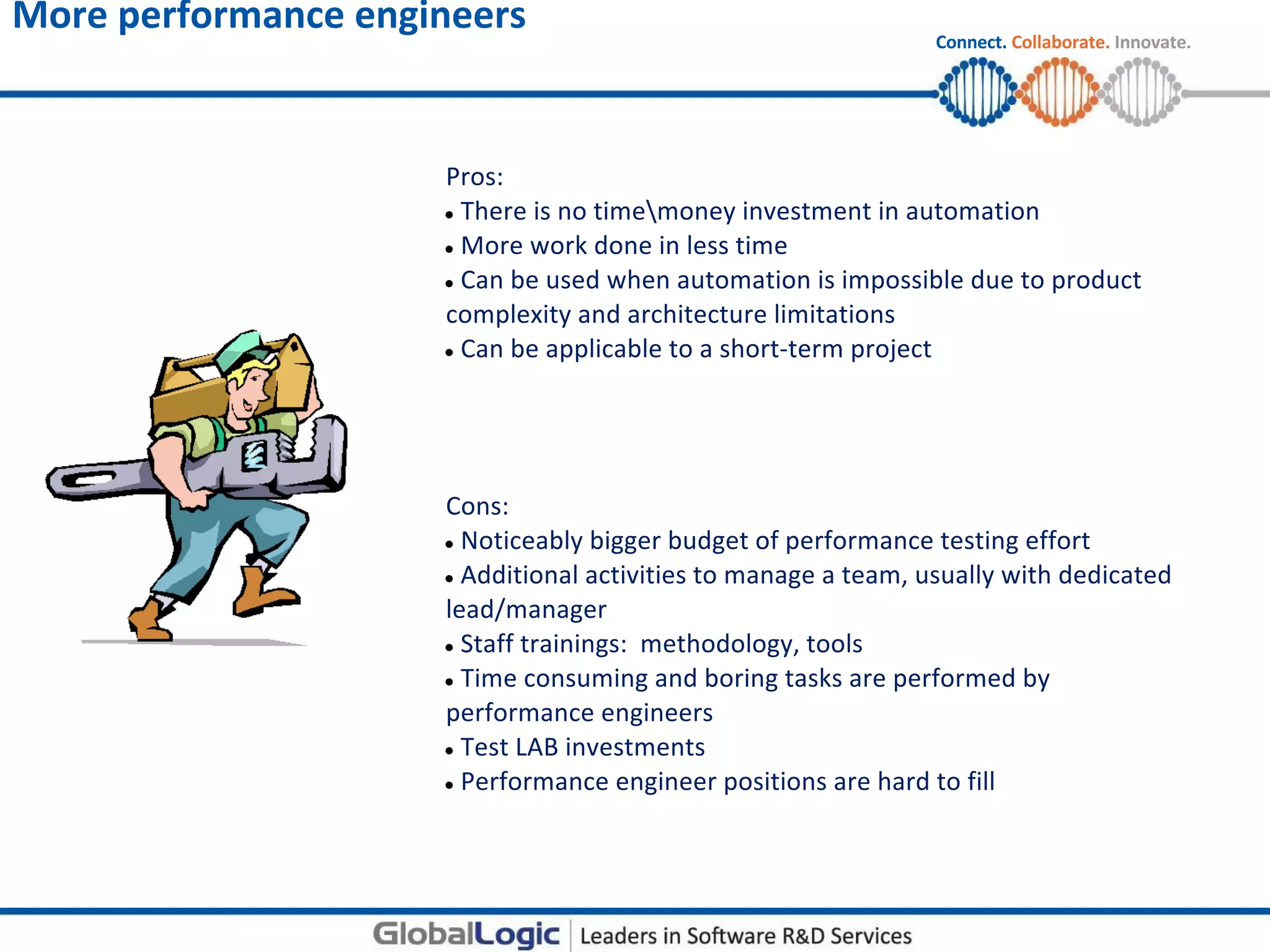 More performance engineers

Connect. Collaborate. Innovate.

Pros:
• There is no time\money investment in automation
• More work done in less time
• Can be used when automation is impossible due to product complexity and architecture limitations
• Can be applicable to a short-term project

Cons:
• Noticeably bigger budget of performance testing effort
• Additional activities to manage a team, usually with dedicated lead/manager
• Staff trainings: methodology, tools
• Time consuming and boring tasks are performed by performance engineers
• Test LAB investments
• Performance engineer positions are hard to fill

GlobalLogic | Leaders in Software R&D Services